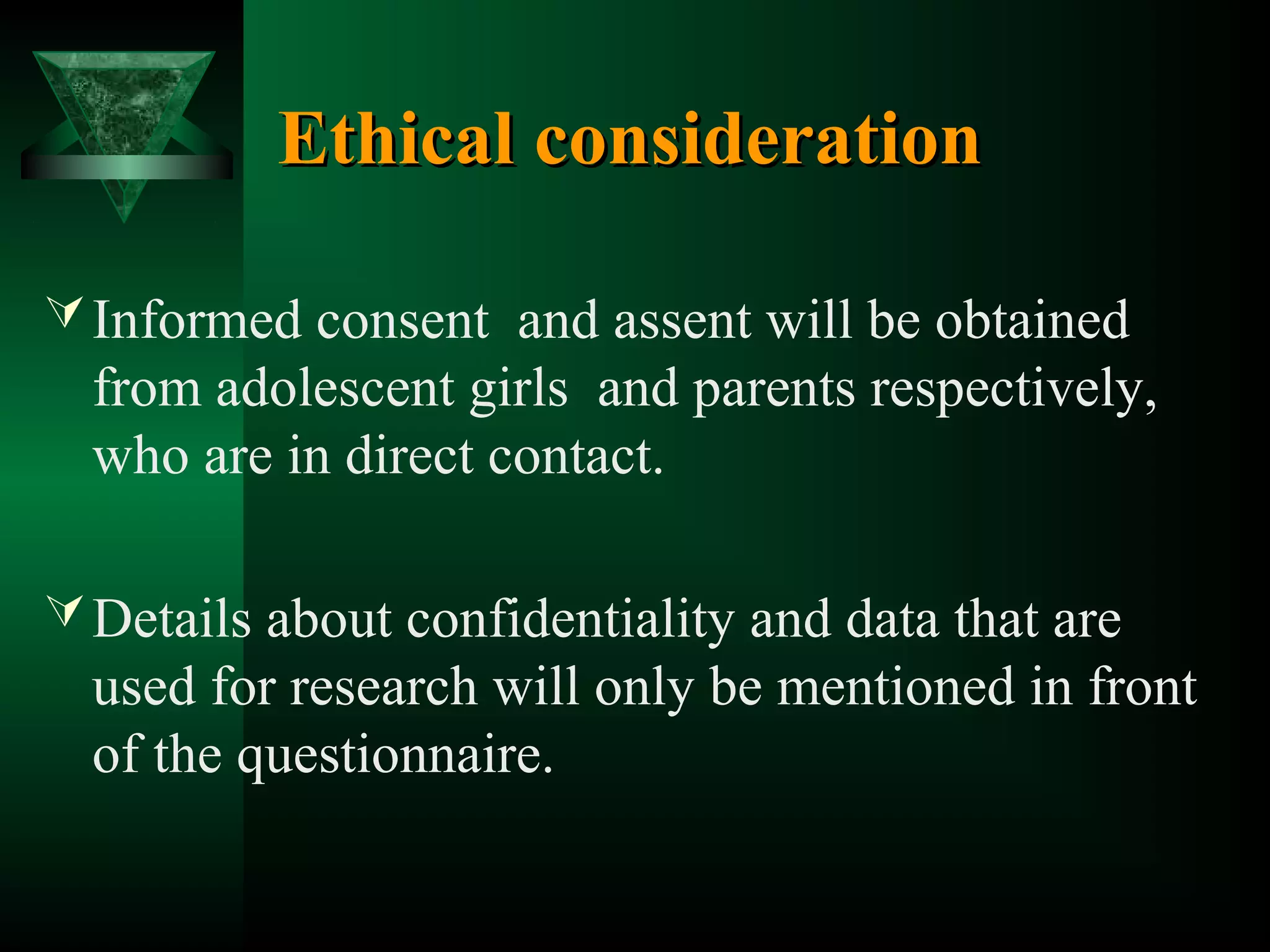 Ethical consideration

Informed consent and assent will be obtained from adolescent girls and parents respectively, who are in direct contact.

Details about confidentiality and data that are used for research will only be mentioned in front of the questionnaire.